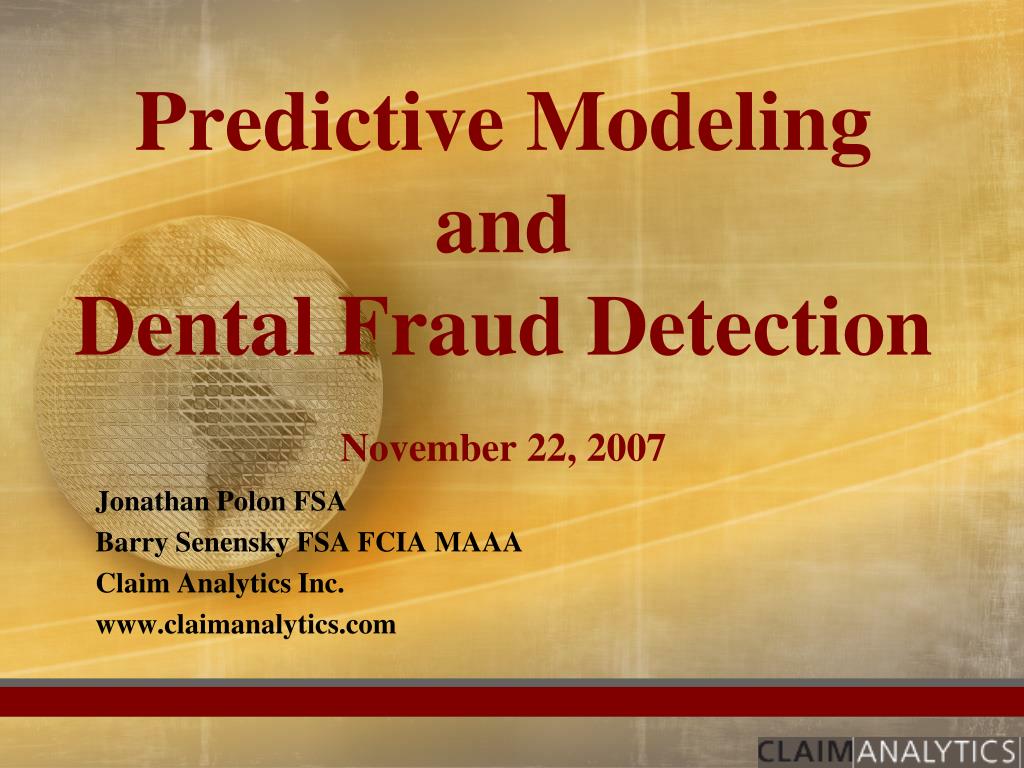 Predictive Modeling and Dental Fraud Detection

November 22, 2007

Jonathan Polon FSA
Barry Senensky FSA FCIA MAAA
Claim Analytics Inc.
www.claimanalytics.com

CLAIMANALYTICS